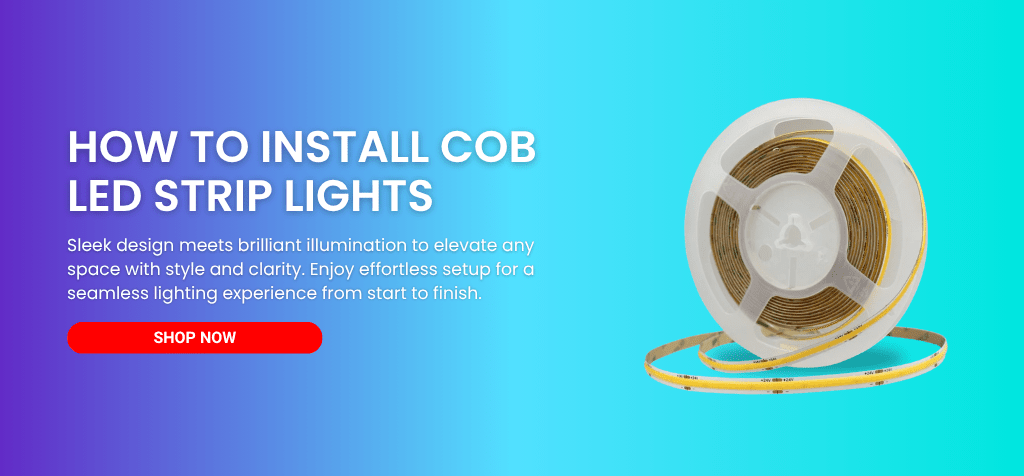 HOW TO INSTALL COB LED STRIP LIGHTS

Sleek design meets brilliant illumination to elevate any space with style and clarity. Enjoy effortless setup for a seamless lighting experience from start to finish.

SHOP NOW